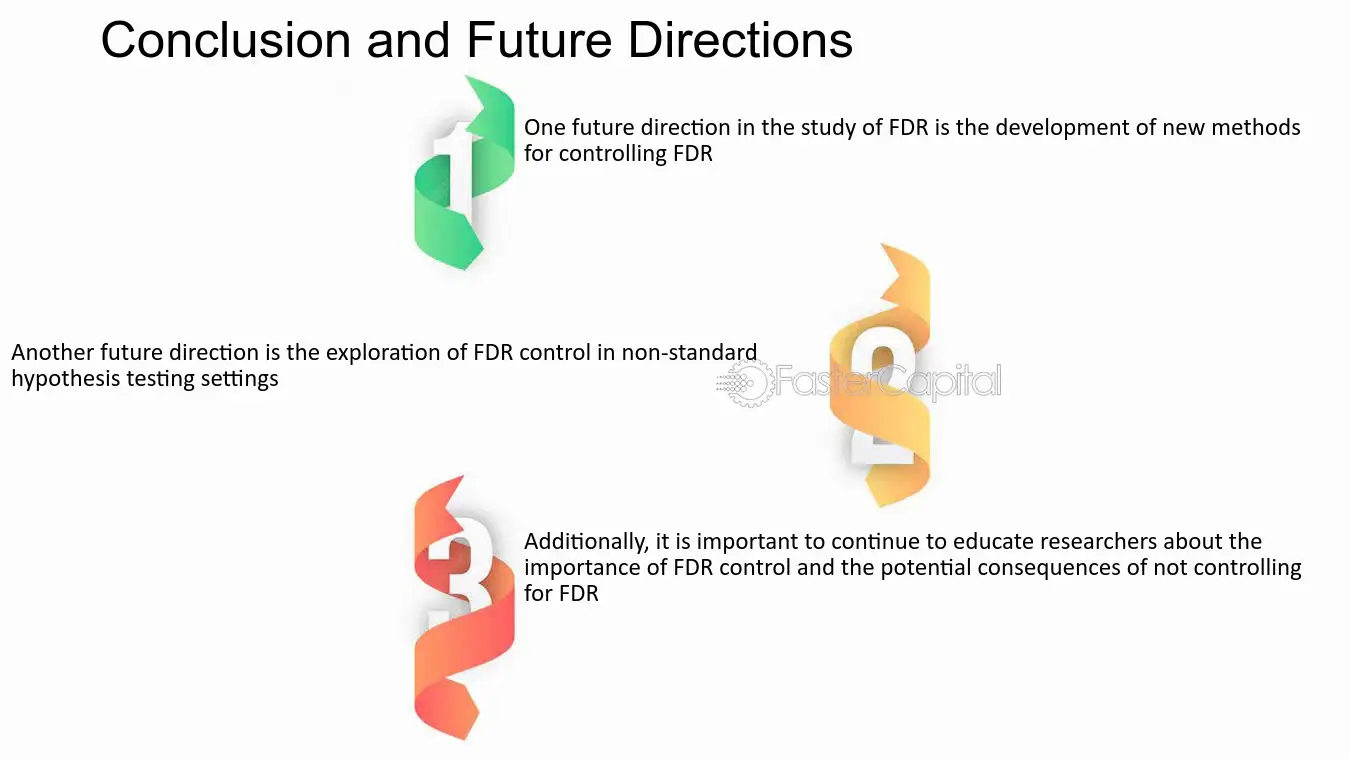 Conclusion and Future Directions

1

One future direction in the study of FDR is the development of new methods for controlling FDR

Another future direction is the exploration of FDR control in non-standard hypothesis testing settings

2

3

Additionally, it is important to continue to educate researchers about the importance of FDR control and the potential consequences of not controlling for FDR

FasterCapital